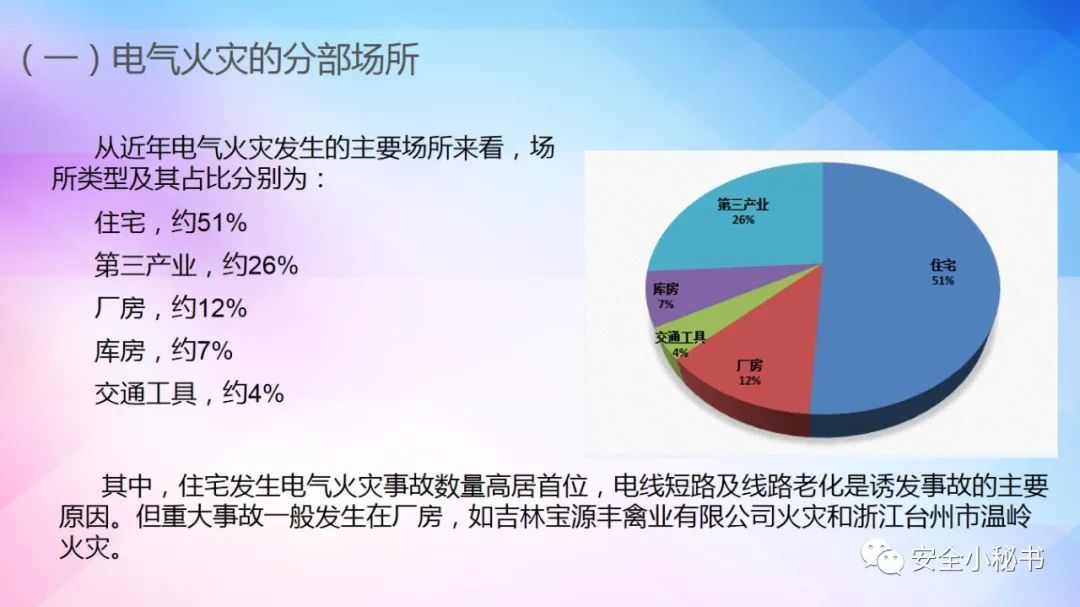 （一）电气火灾的分部场所

从近年电气火灾发生的主要场所来看，场所类型及其占比分别为：

住宅，约51%

第三产业，约26%

厂房，约12%

库房，约7%

交通工具，约4%

第三产业
26%

库房
7%

交通工具
4%

厂房
12%

住宅
51%

其中，住宅发生电气火灾事故数量高居首位，电线短路及线路老化是诱发事故的主要原因。但重大事故一般发生在厂房，如吉林宝源丰禽业有限公司火灾和浙江台州市温岭火灾。

安全小秘书